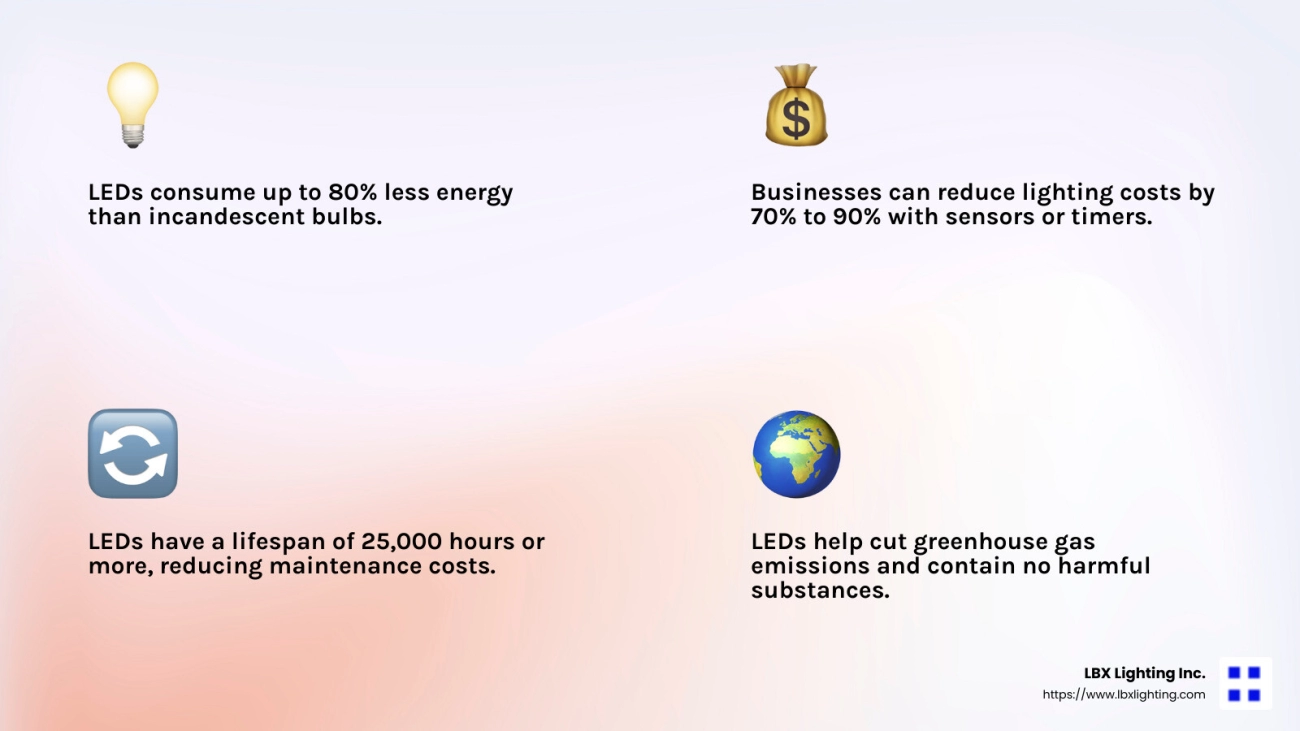 LEDs consume up to 80% less energy than incandescent bulbs.

Businesses can reduce lighting costs by 70% to 90% with sensors or timers.

LEDs have a lifespan of 25,000 hours or more, reducing maintenance costs.

LEDs help cut greenhouse gas emissions and contain no harmful substances.

LBX Lighting Inc.
https://www.lbxlighting.com